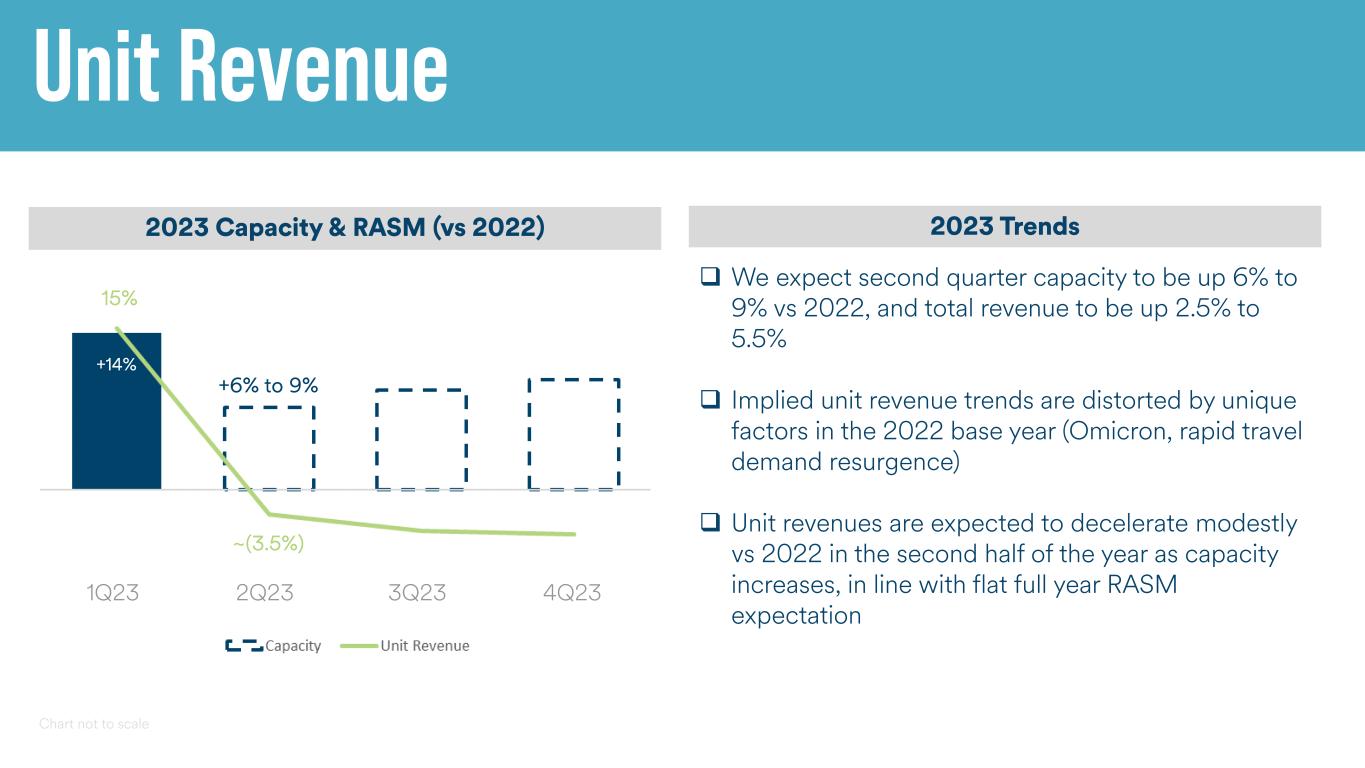 Unit Revenue

2023 Capacity & RASM (vs 2022)

15%

+14%

+6% to 9%

~(3.5%)

1Q23 2Q23 3Q23 4Q23

Capacity Unit Revenue

Chart not to scale

2023 Trends

❑ We expect second quarter capacity to be up 6% to 9% vs 2022, and total revenue to be up 2.5% to 5.5%

❑ Implied unit revenue trends are distorted by unique factors in the 2022 base year (Omicron, rapid travel demand resurgence)

❑ Unit revenues are expected to decelerate modestly vs 2022 in the second half of the year as capacity increases, in line with flat full year RASM expectation